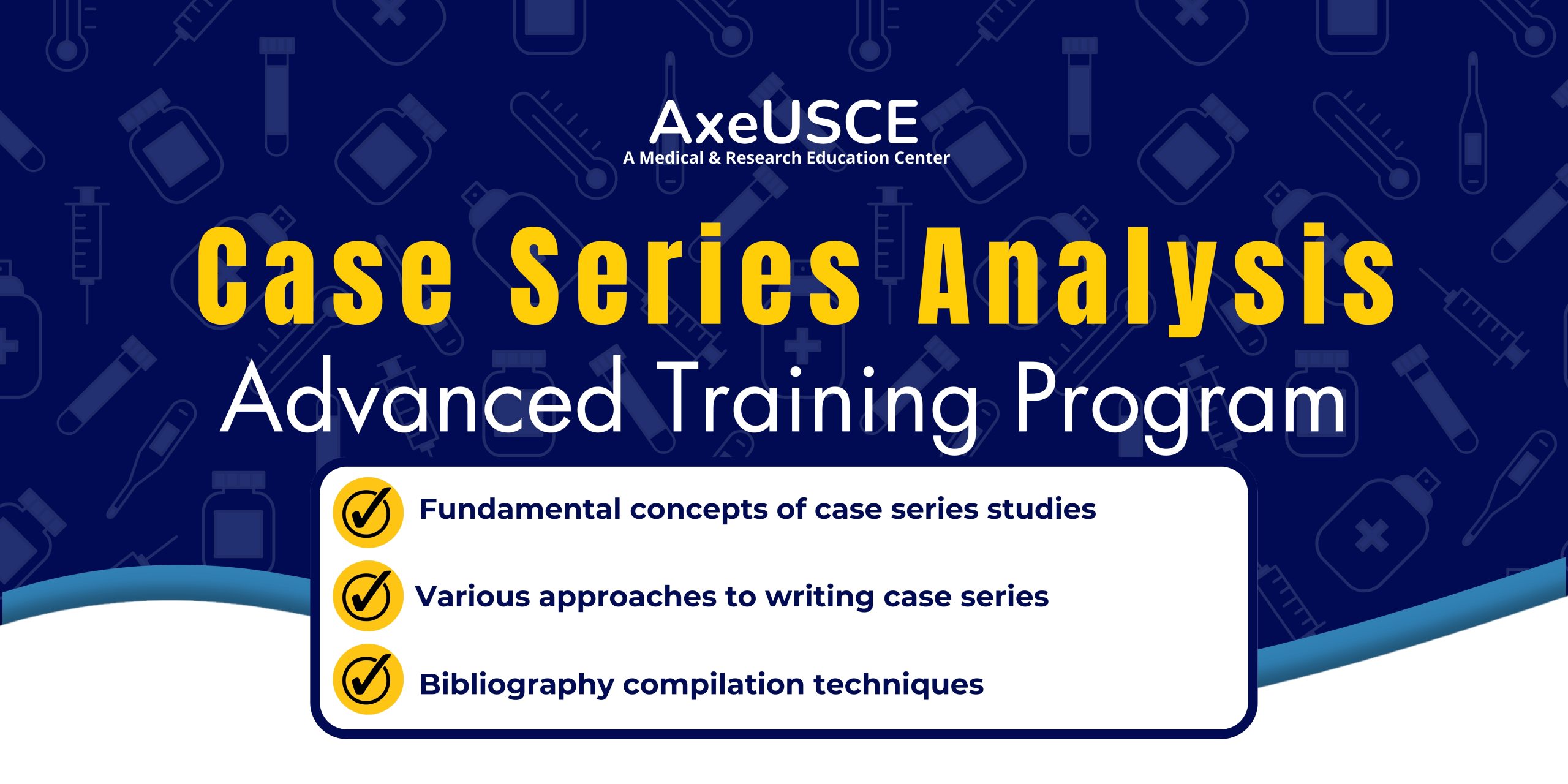 AxeUSCE
A Medical & Research Education Center

Case Series Analysis
Advanced Training Program

Fundamental concepts of case series studies

Various approaches to writing case series

Bibliography compilation techniques